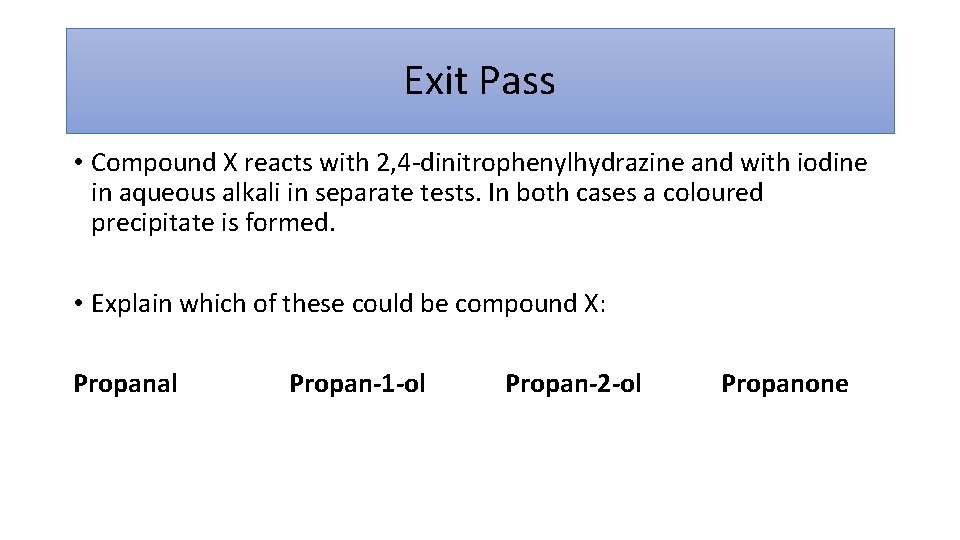 Exit Pass

• Compound X reacts with 2,4-dinitrophenylhydrazine and with iodine in aqueous alkali in separate tests. In both cases a coloured precipitate is formed.

• Explain which of these could be compound X:

Propanal Propan-1-ol Propan-2-ol Propanone